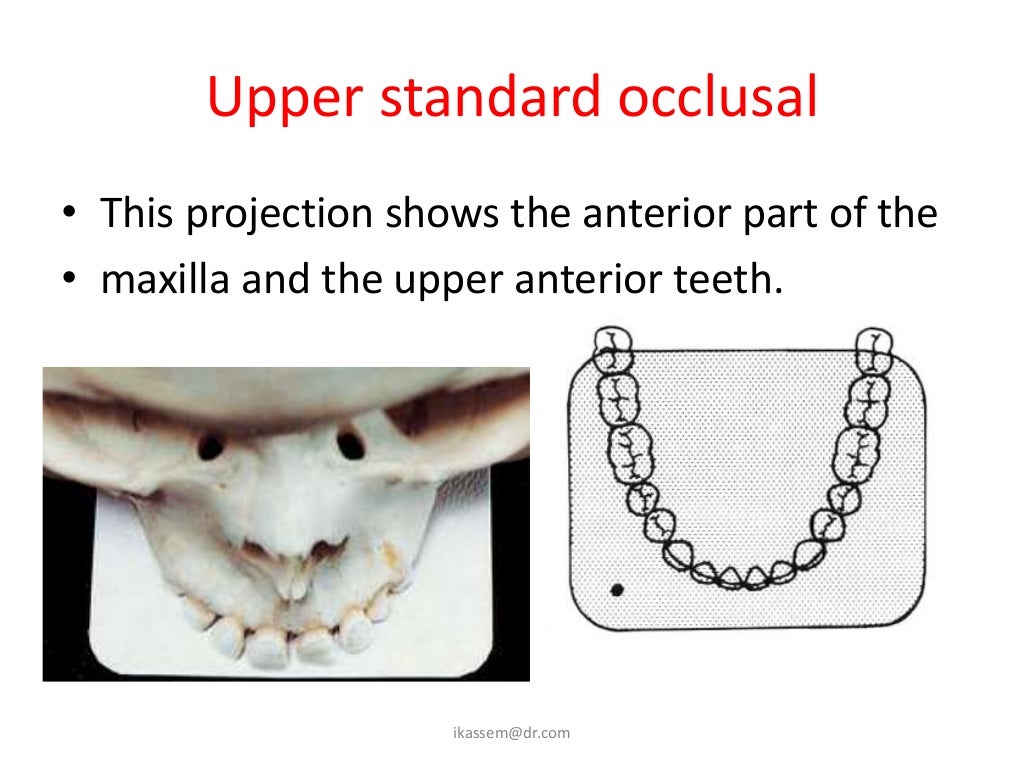 Upper standard occlusal

• This projection shows the anterior part of the
• maxilla and the upper anterior teeth.

ikassem@dr.com